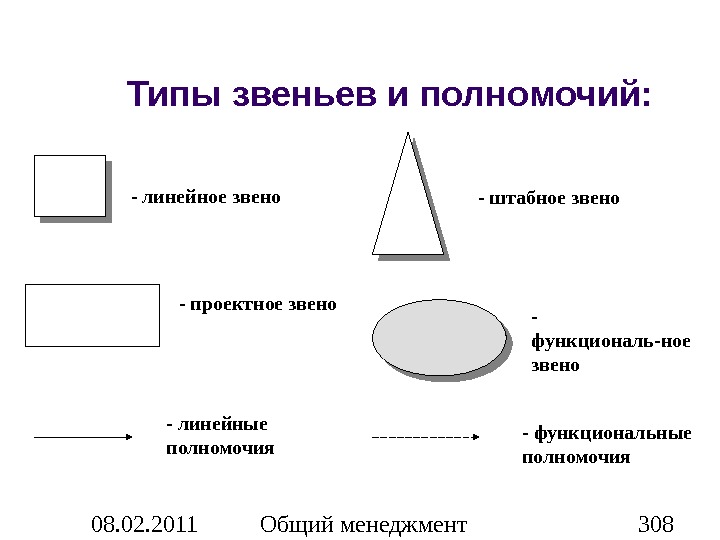 Типы звеньев и полномочий:

- линейное звено

- штабное звено

- проектное звено

- функциональ-ное звено

- линейные полномочия

- функциональные полномочия

08.02.2011 Общий менеджмент 308